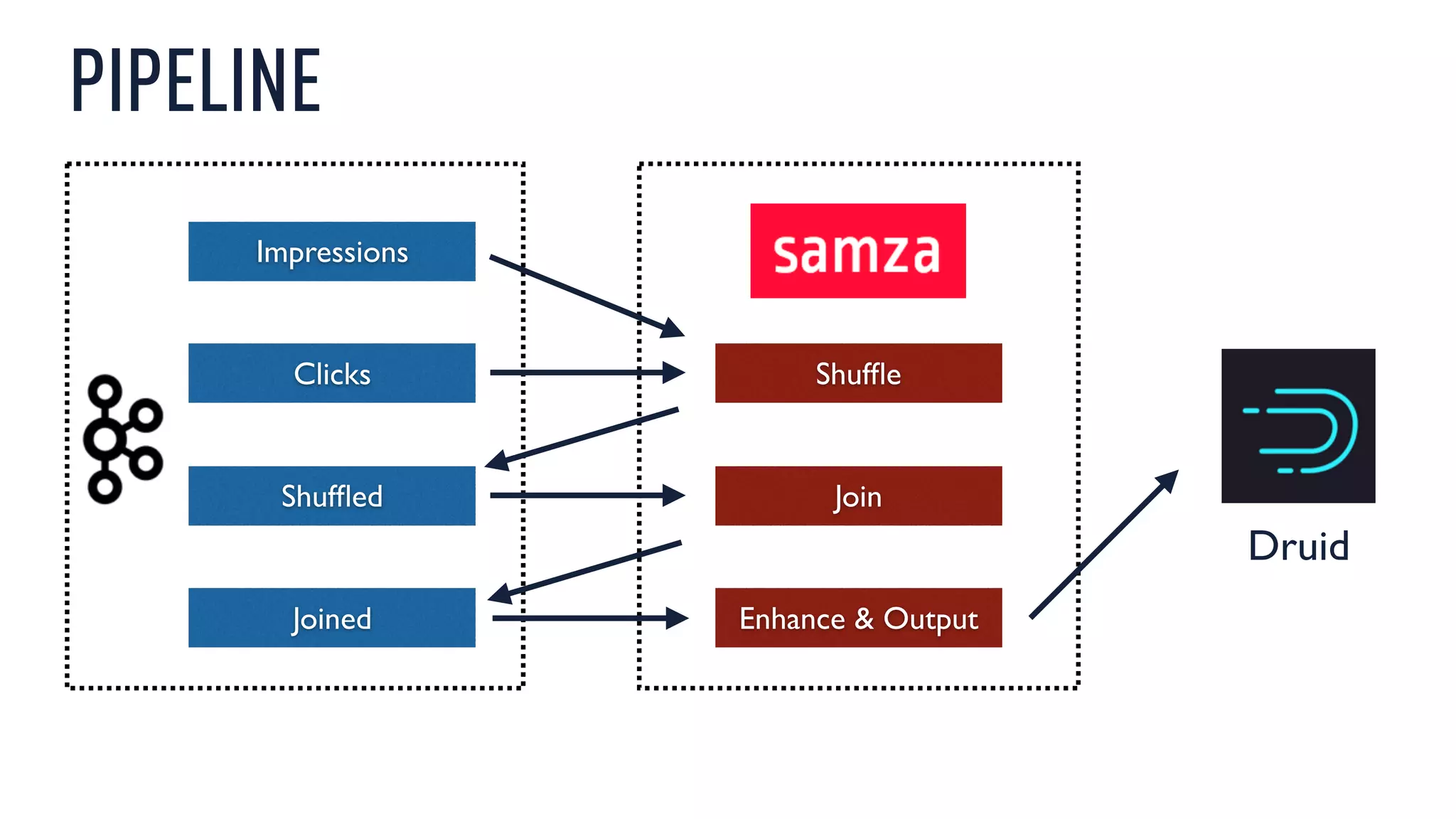 PIPELINE

Impressions

Clicks

Shuffled

Joined

samza

Shuffle

Join

Enhance & Output

Druid